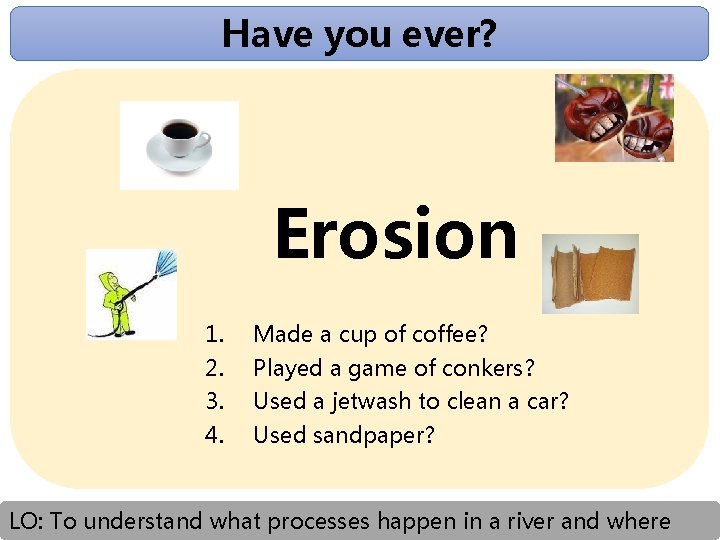 Have you ever?

Erosion

1. Made a cup of coffee?
2. Played a game of conkers?
3. Used a jetwash to clean a car?
4. Used sandpaper?

LO: To understand what processes happen in a river and where